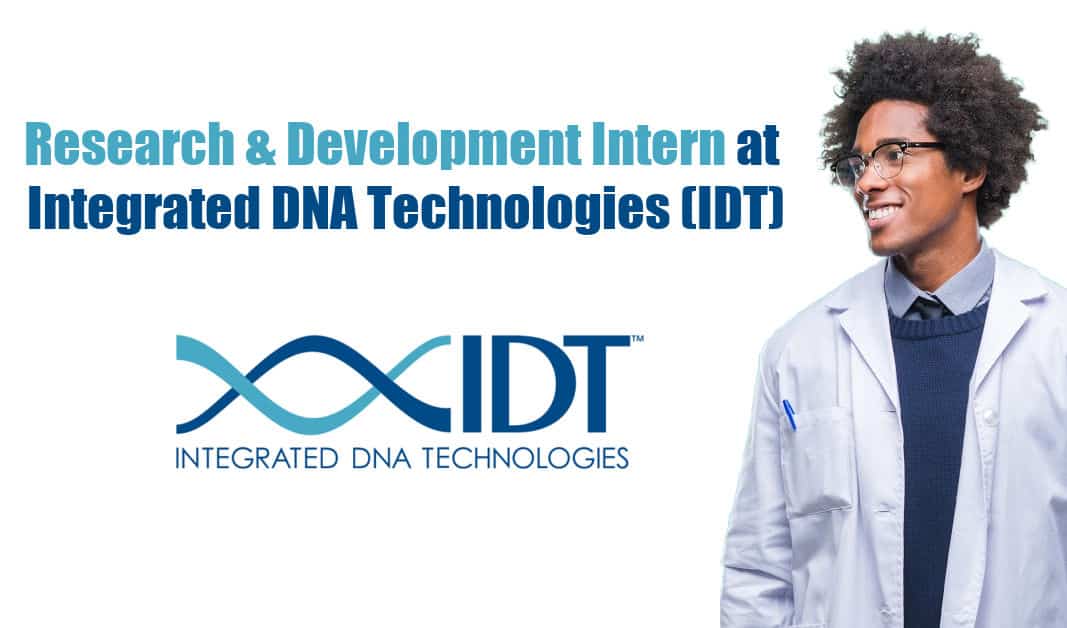 Research & Development Intern at Integrated DNA Technologies (IDT)

IDT™
INTEGRATED DNA TECHNOLOGIES